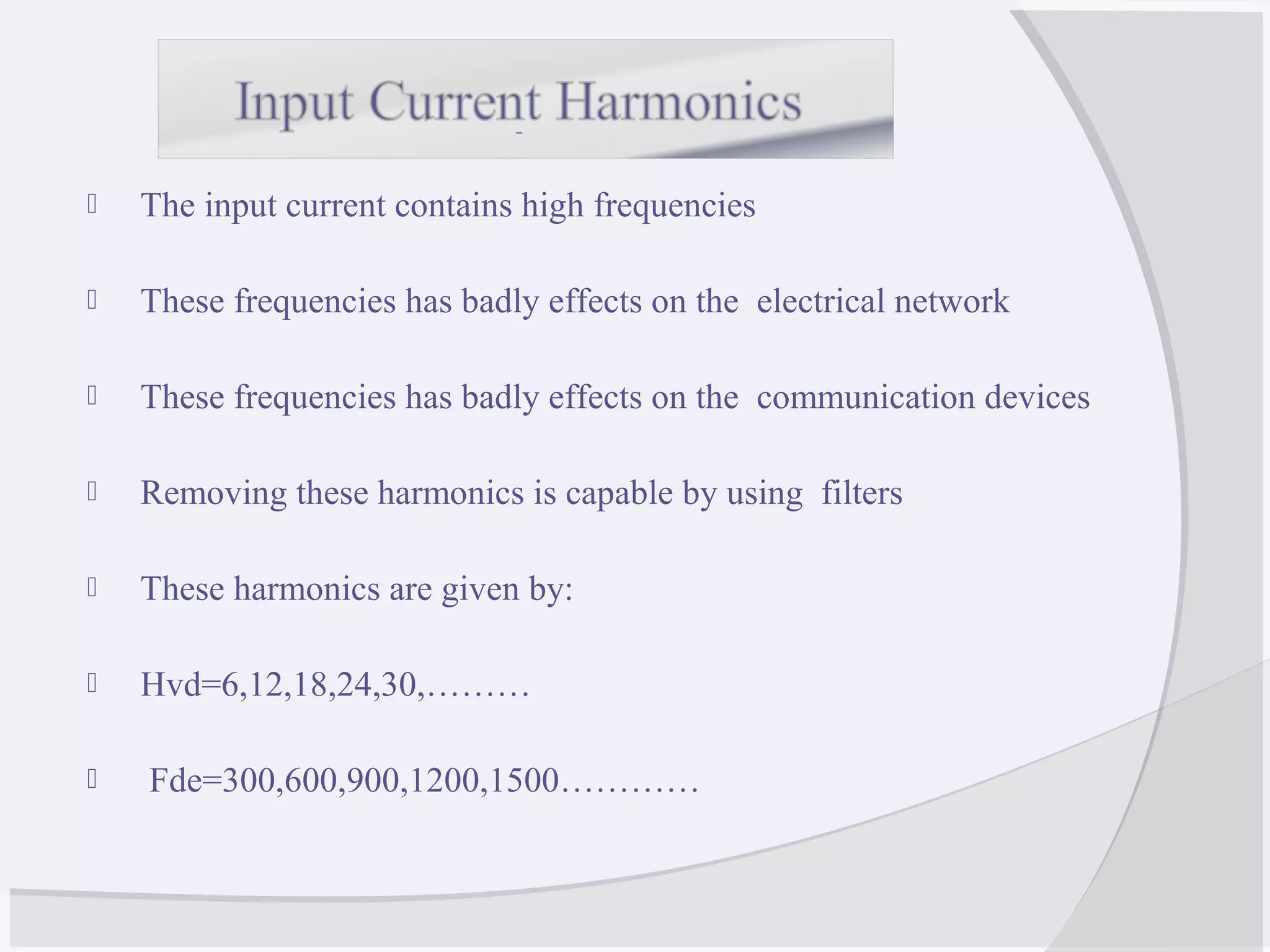 Input Current Harmonics

The input current contains high frequencies

These frequencies has badly effects on the electrical network

These frequencies has badly effects on the communication devices

Removing these harmonics is capable by using filters

These harmonics are given by:

Hvd=6,12,18,24,30,………

Fde=300,600,900,1200,1500…………